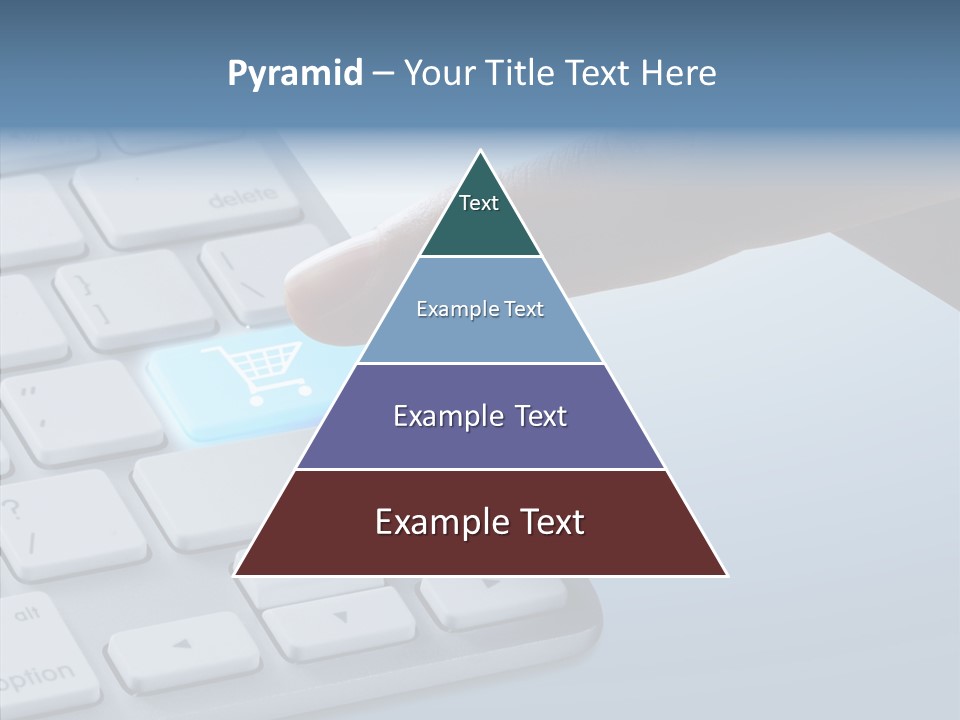 Pyramid – Your Title Text Here

Text

Example Text

Example Text

Example Text

delete

alt

option